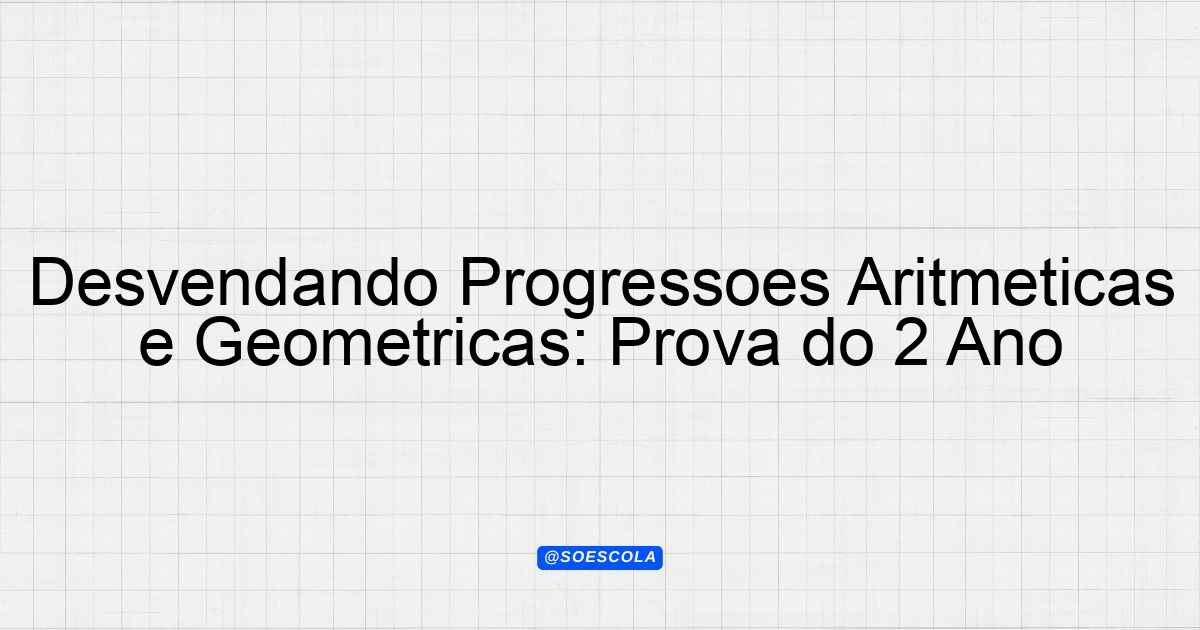 Desvendando Progressoes Aritmeticas e Geometricas: Prova do 2 Ano

@SOESCOLA